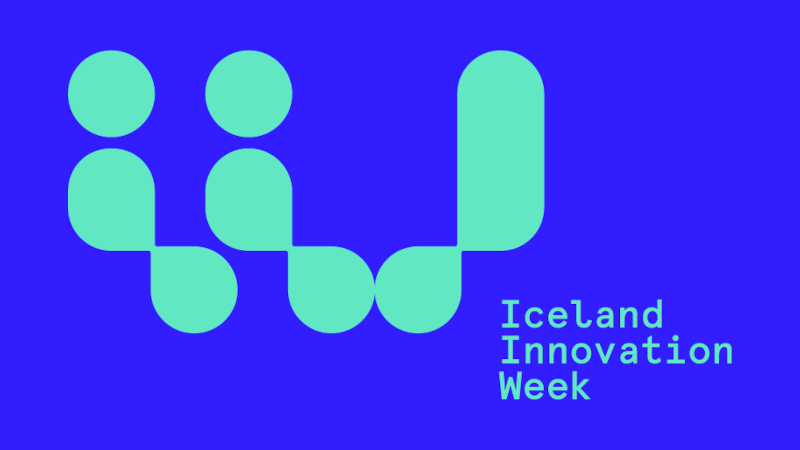 Iceland
Innovation
Week